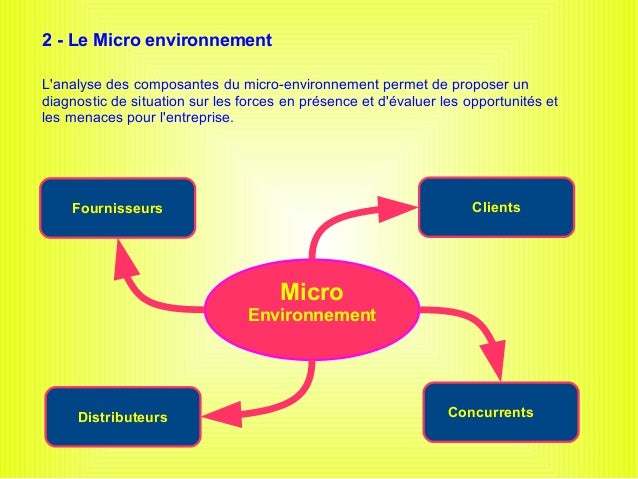 2 - Le Micro environnement

L'analyse des composantes du micro-environnement permet de proposer un diagnostic de situation sur les forces en présence et d'évaluer les opportunités et les menaces pour l'entreprise.

Fournisseurs

Clients

Micro
Environnement

Distributeurs

Concurrents